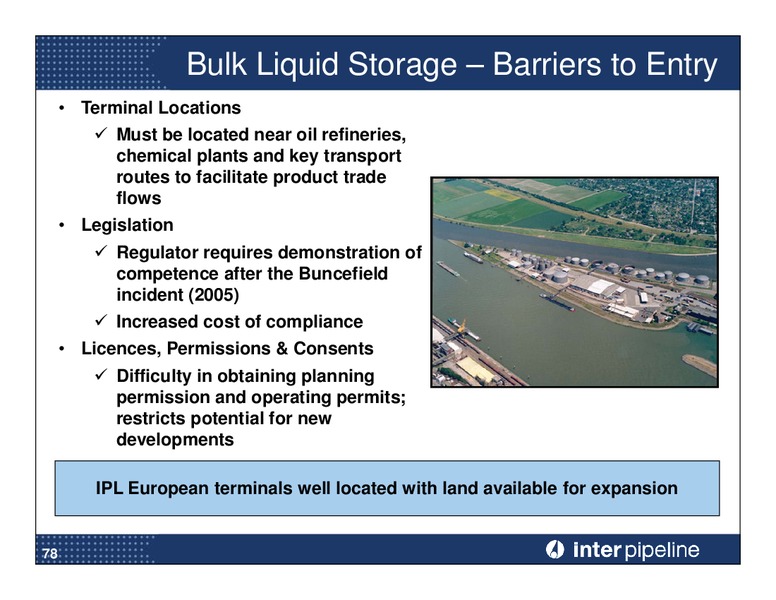 Bulk Liquid Storage – Barriers to Entry

• Terminal Locations
  ✓ Must be located near oil refineries, chemical plants and key transport routes to facilitate product trade flows
• Legislation
  ✓ Regulator requires demonstration of competence after the Buncefield incident (2005)
  ✓ Increased cost of compliance
• Licences, Permissions & Consents
  ✓ Difficulty in obtaining planning permission and operating permits; restricts potential for new developments

IPL European terminals well located with land available for expansion

78

inter pipeline